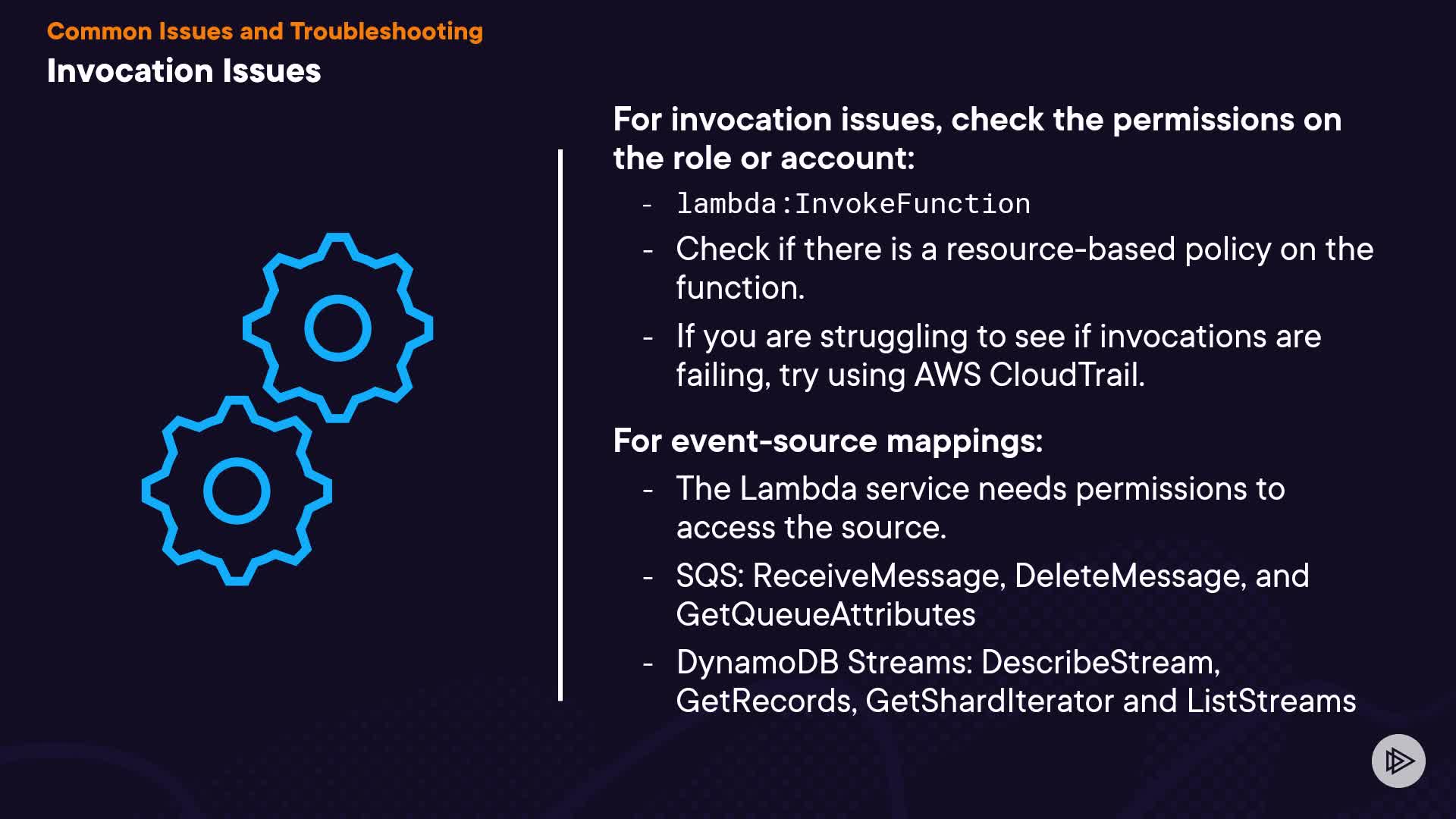 Common Issues and Troubleshooting
Invocation Issues

For invocation issues, check the permissions on the role or account:

- lambda:InvokeFunction
- Check if there is a resource-based policy on the function.
- If you are struggling to see if invocations are failing, try using AWS CloudTrail.

For event-source mappings:

- The Lambda service needs permissions to access the source.
- SQS: ReceiveMessage, DeleteMessage, and GetQueueAttributes
- DynamoDB Streams: DescribeStream, GetRecords, GetShardIterator and ListStreams